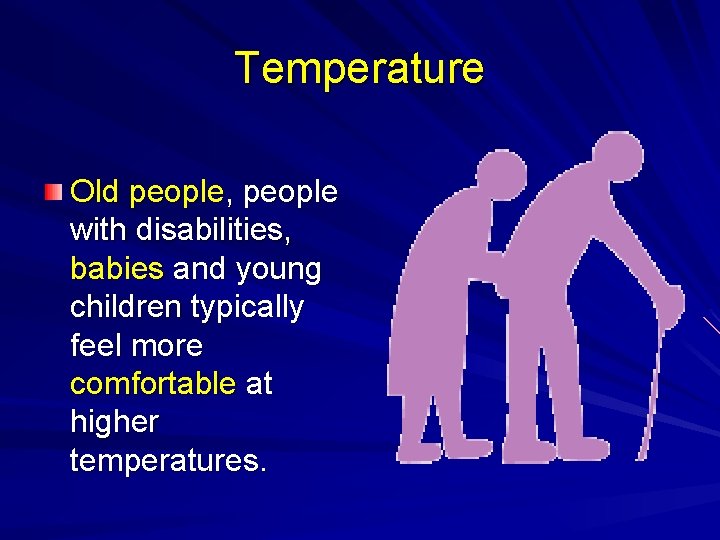 Temperature

Old people, people with disabilities, babies and young children typically feel more comfortable at higher temperatures.